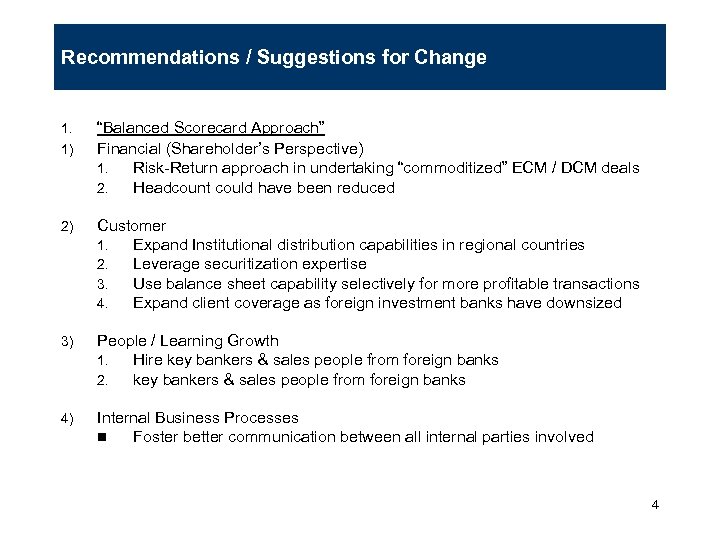 Recommendations / Suggestions for Change

1. "Balanced Scorecard Approach"

1) Financial (Shareholder's Perspective)
1. Risk-Return approach in undertaking "commoditized" ECM / DCM deals
2. Headcount could have been reduced

2) Customer
1. Expand Institutional distribution capabilities in regional countries
2. Leverage securitization expertise
3. Use balance sheet capability selectively for more profitable transactions
4. Expand client coverage as foreign investment banks have downsized

3) People / Learning Growth
1. Hire key bankers & sales people from foreign banks
2. key bankers & sales people from foreign banks

4) Internal Business Processes
■ Foster better communication between all internal parties involved

4